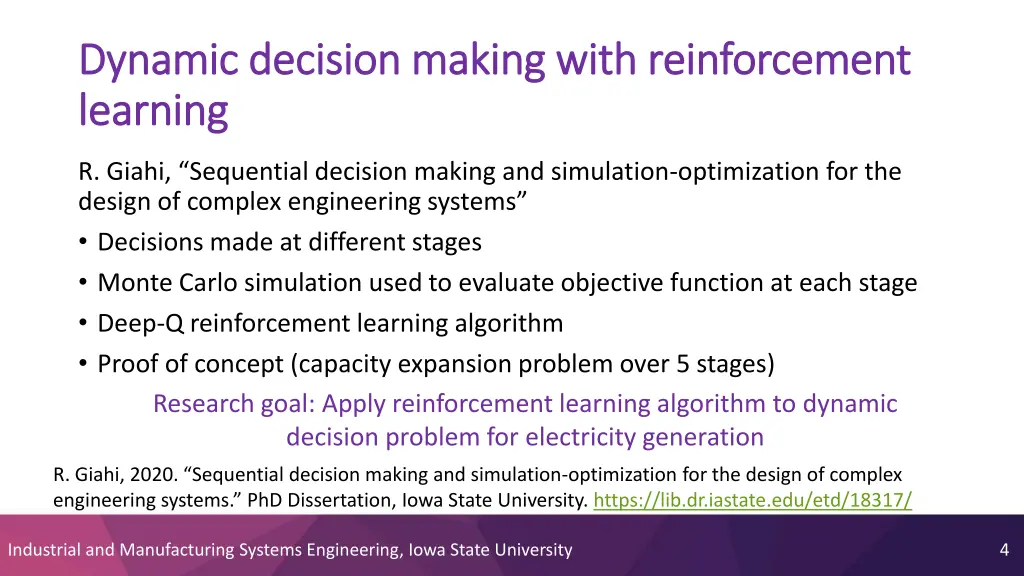 Dynamic decision making with reinforcement learning

R. Giahi, “Sequential decision making and simulation-optimization for the design of complex engineering systems”

• Decisions made at different stages
• Monte Carlo simulation used to evaluate objective function at each stage
• Deep-Q reinforcement learning algorithm
• Proof of concept (capacity expansion problem over 5 stages)

Research goal: Apply reinforcement learning algorithm to dynamic decision problem for electricity generation

R. Giahi, 2020. “Sequential decision making and simulation-optimization for the design of complex engineering systems.” PhD Dissertation, Iowa State University. https://lib.dr.iastate.edu/etd/18317/

Industrial and Manufacturing Systems Engineering, Iowa State University

4